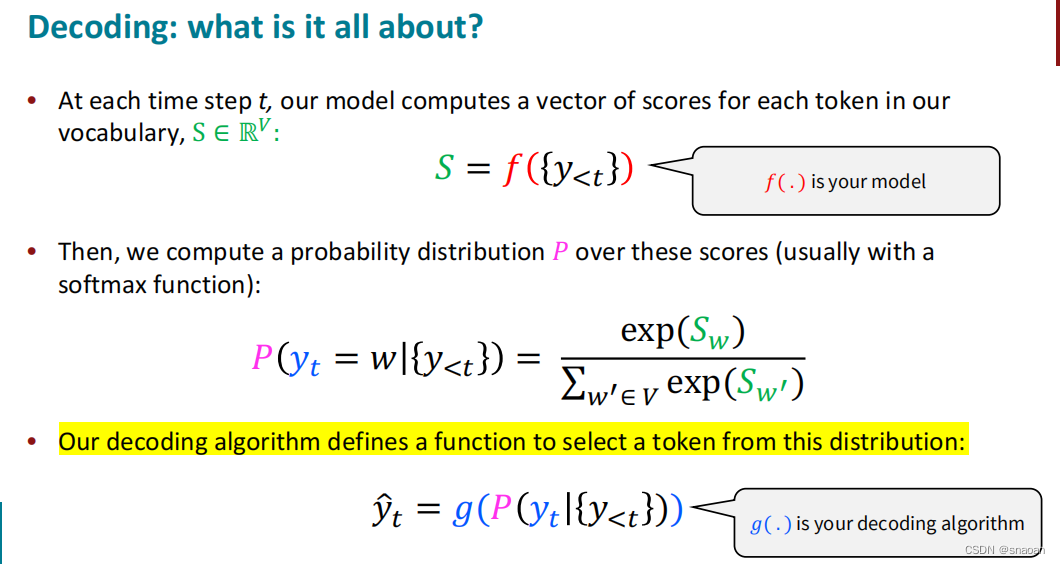 Decoding: what is it all about?

• At each time step $t$, our model computes a vector of scores for each token in our vocabulary, $S \in \mathbb{R}^V$:

$S = f(\{y_{<t}\})$

$f(.)$ is your model

• Then, we compute a probability distribution $P$ over these scores (usually with a softmax function):

$P(y_t = w|\{y_{<t}\}) = \frac{\exp(S_w)}{\sum_{w' \in V} \exp(S_{w'})}$

• Our decoding algorithm defines a function to select a token from this distribution:

$\hat{y}_t = g(P(y_t|\{y_{<t}\}))$

$g(.)$ is your decoding algorithm

CSDN @snaoen